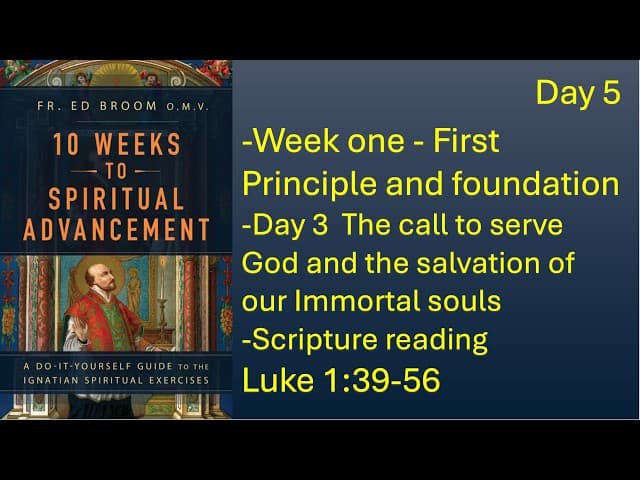 FR. ED BROOM O.M.V.

10 WEEKS TO SPIRITUAL ADVANCEMENT

A DO-IT-YOURSELF GUIDE TO THE IGNATIAN SPIRITUAL EXERCISES

Day 5

-Week one - First Principle and foundation
-Day 3 The call to serve God and the salvation of our Immortal souls
-Scripture reading Luke 1:39-56